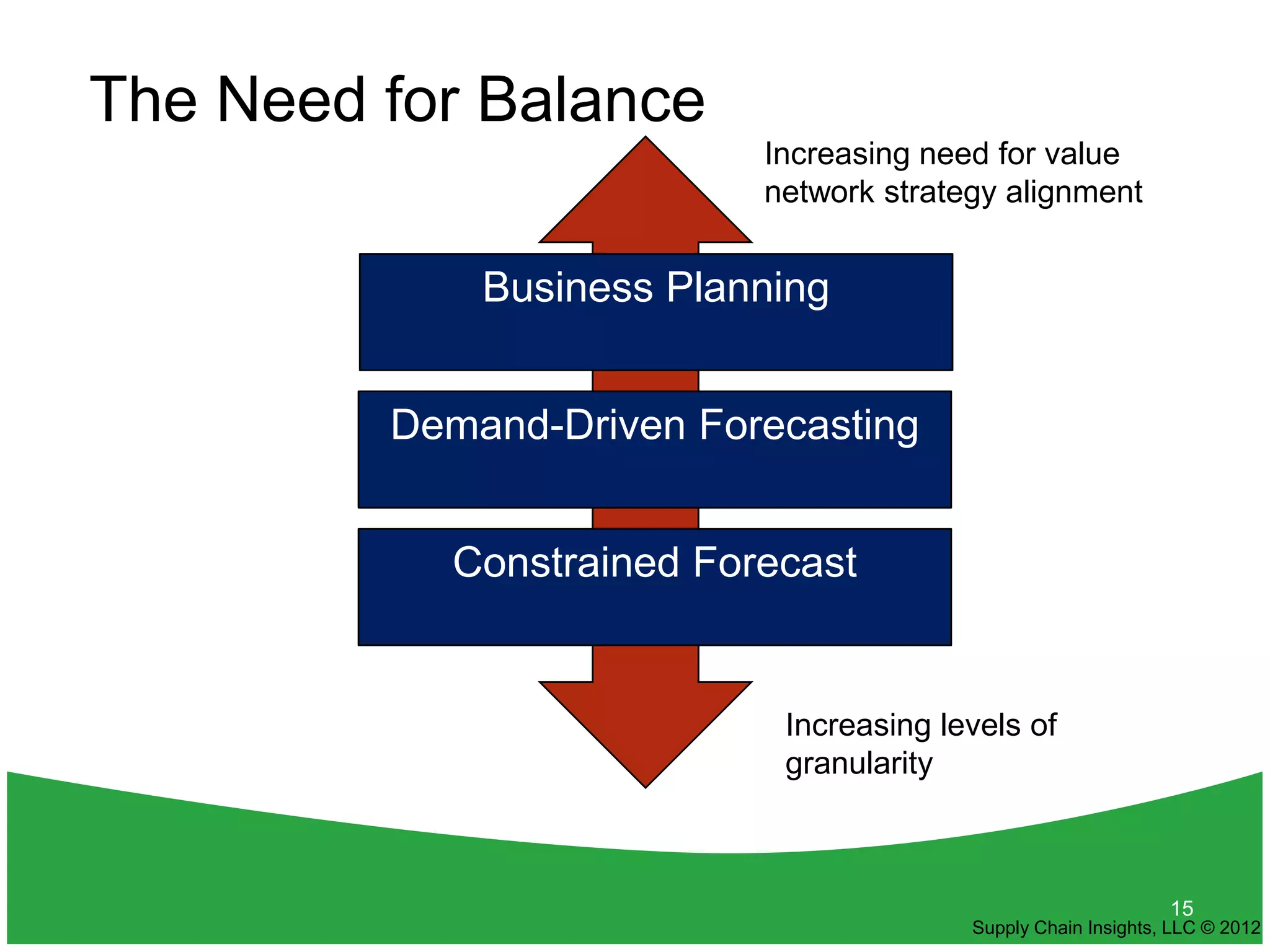 The Need for Balance

Increasing need for value network strategy alignment

Business Planning

Demand-Driven Forecasting

Constrained Forecast

Increasing levels of granularity

15

Supply Chain Insights, LLC © 2012